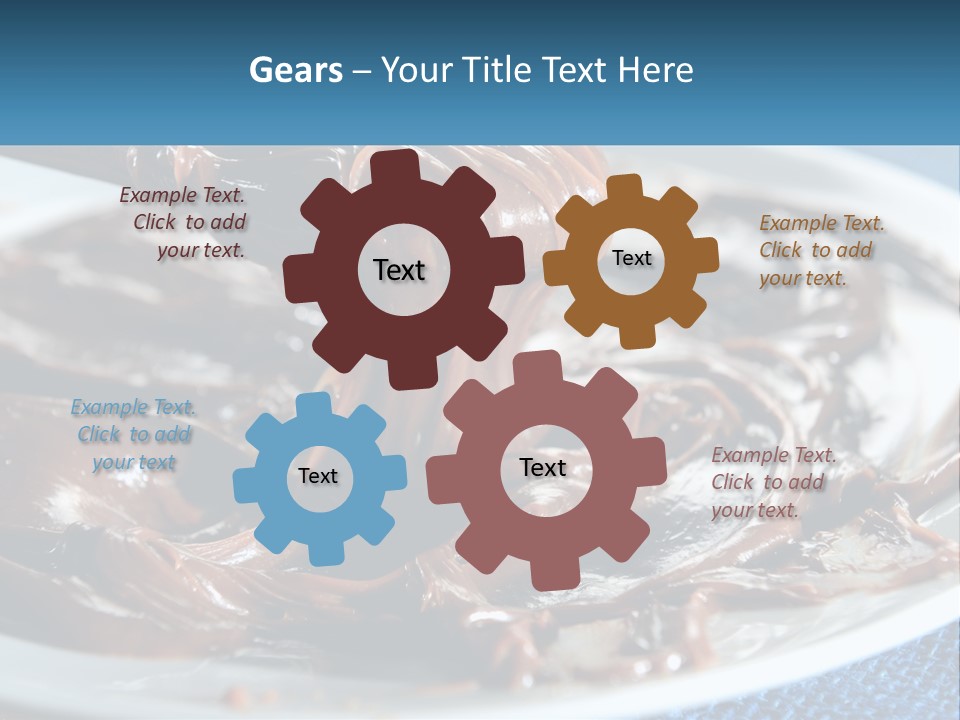 Gears – Your Title Text Here

Example Text. Click to add your text.

Text

Text

Example Text. Click to add your text.

Example Text. Click to add your text

Text

Text

Example Text. Click to add your text.